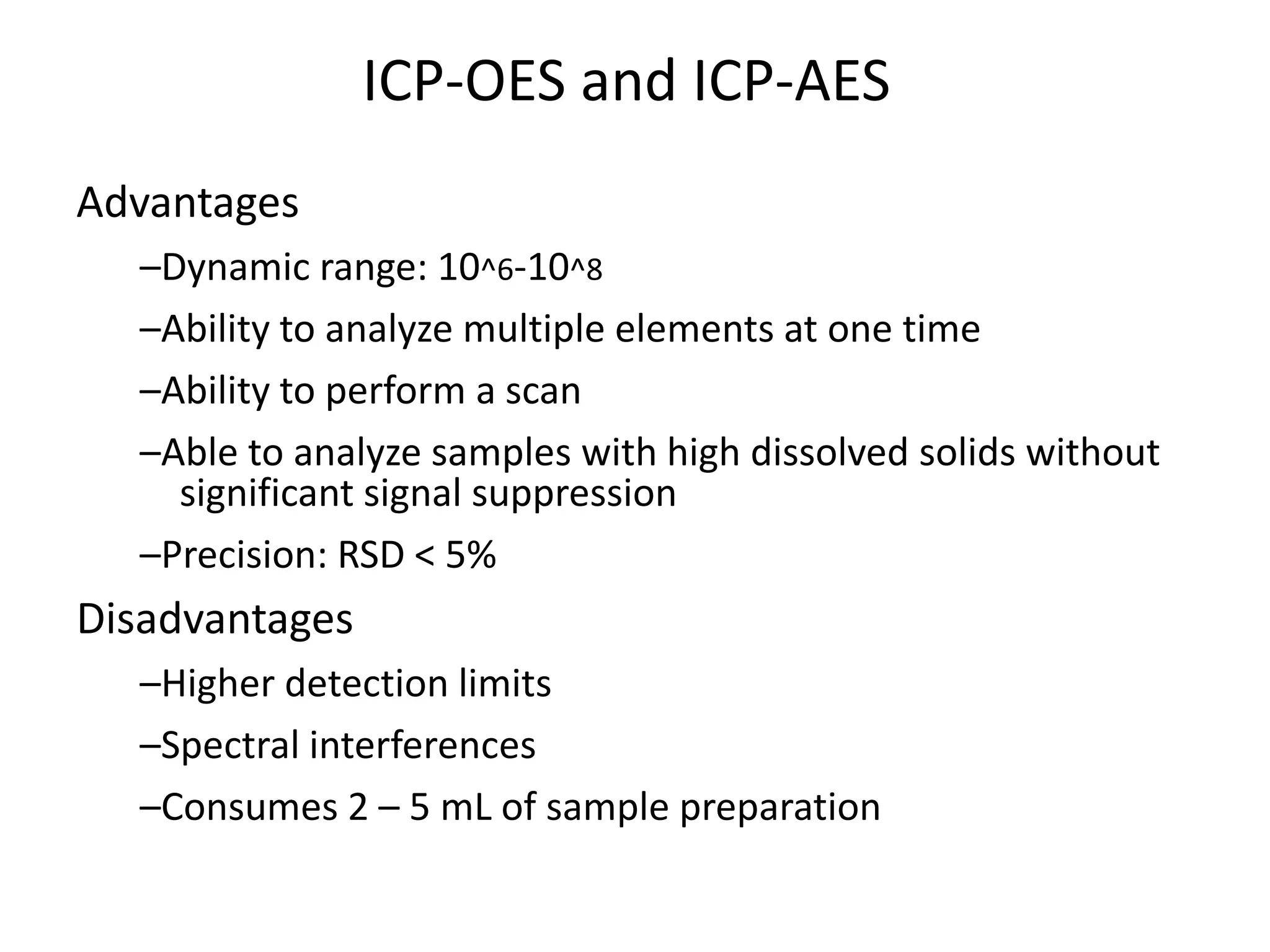 ICP-OES and ICP-AES

Advantages

–Dynamic range: 10^6-10^8

–Ability to analyze multiple elements at one time

–Ability to perform a scan

–Able to analyze samples with high dissolved solids without significant signal suppression

–Precision: RSD < 5%

Disadvantages

–Higher detection limits

–Spectral interferences

–Consumes 2 – 5 mL of sample preparation